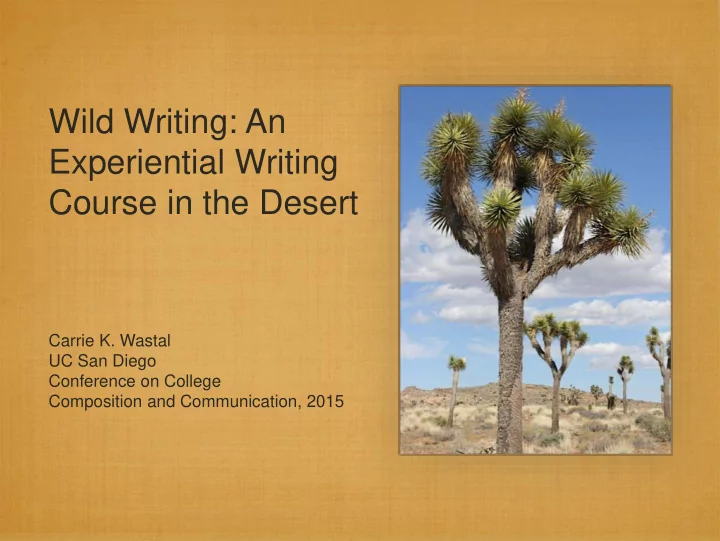 Wild Writing: An Experiential Writing Course in the Desert

Carrie K. Wastal
UC San Diego
Conference on College Composition and Communication, 2015